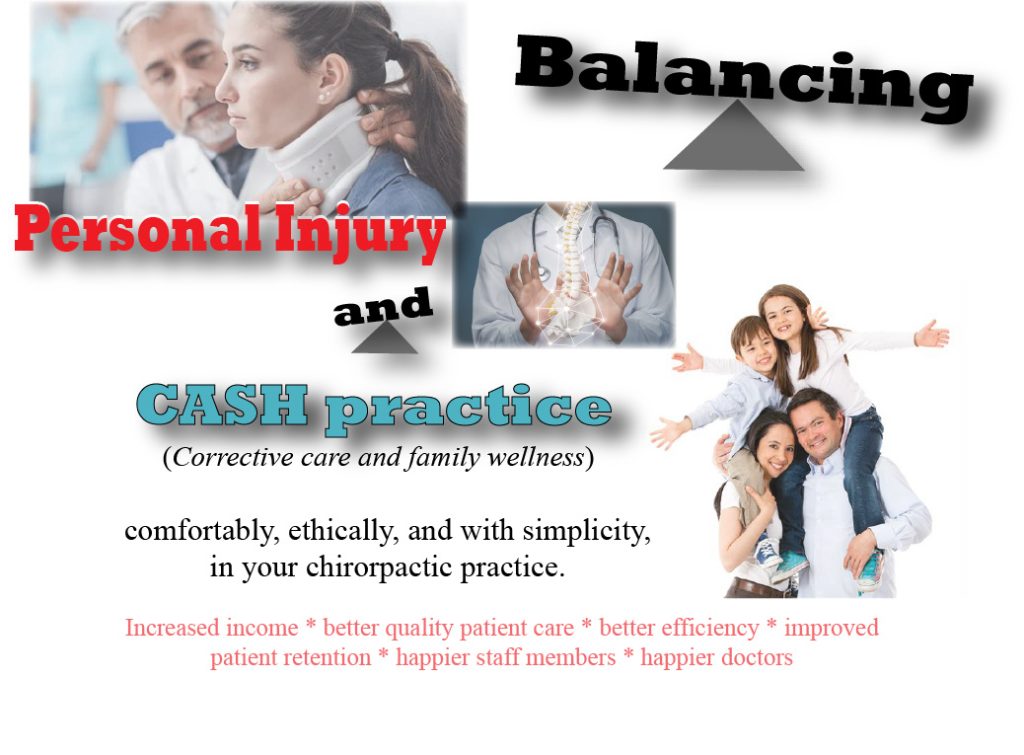 Balancing

Personal Injury

and

CASH practice

(Corrective care and family wellness)

comfortably, ethically, and with simplicity, in your chirorpactic practice.

Increased income * better quality patient care * better efficiency * improved patient retention * happier staff members * happier doctors